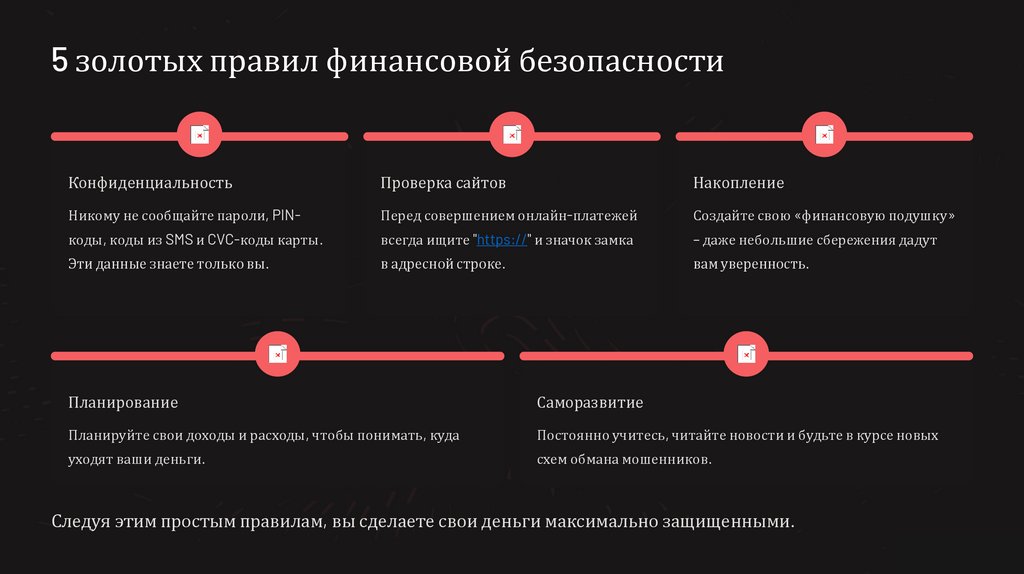 5 золотых правил финансовой безопасности

Конфиденциальность

Никому не сообщайте пароли, PIN-коды, коды из SMS и CVC-коды карты. Эти данные знаете только вы.

Проверка сайтов

Перед совершением онлайн-платежей всегда ищите "https://" и значок замка в адресной строке.

Накопление

Создайте свою «финансовую подушку» – даже небольшие сбережения дадут вам уверенность.

Планирование

Планируйте свои доходы и расходы, чтобы понимать, куда уходят ваши деньги.

Саморазвитие

Постоянно учитесь, читайте новости и будьте в курсе новых схем обмана мошенников.

Следуя этим простым правилам, вы сделаете свои деньги максимально защищенными.